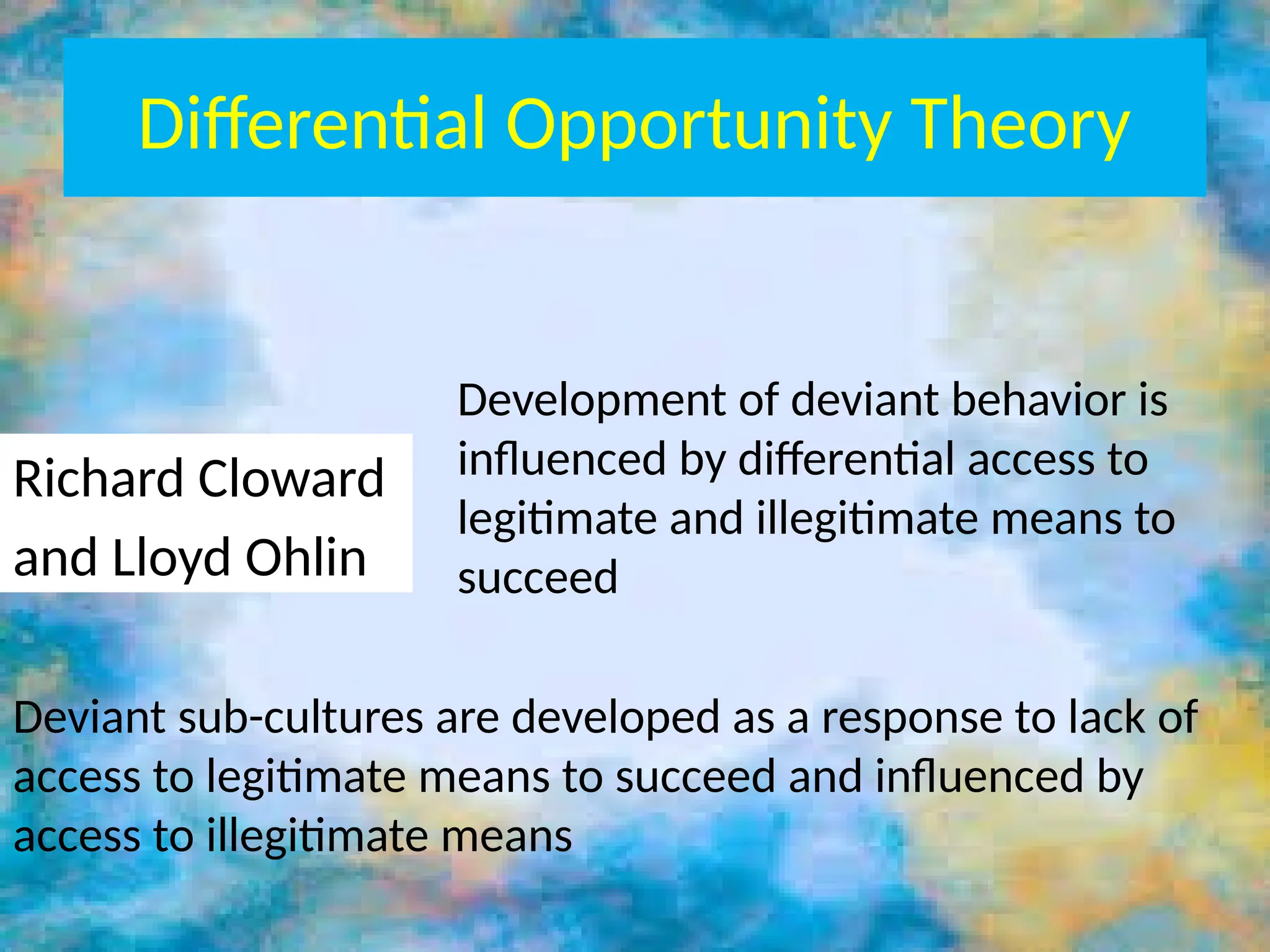 Differential Opportunity Theory

Richard Cloward and Lloyd Ohlin

Development of deviant behavior is influenced by differential access to legitimate and illegitimate means to succeed

Deviant sub-cultures are developed as a response to lack of access to legitimate means to succeed and influenced by access to illegitimate means